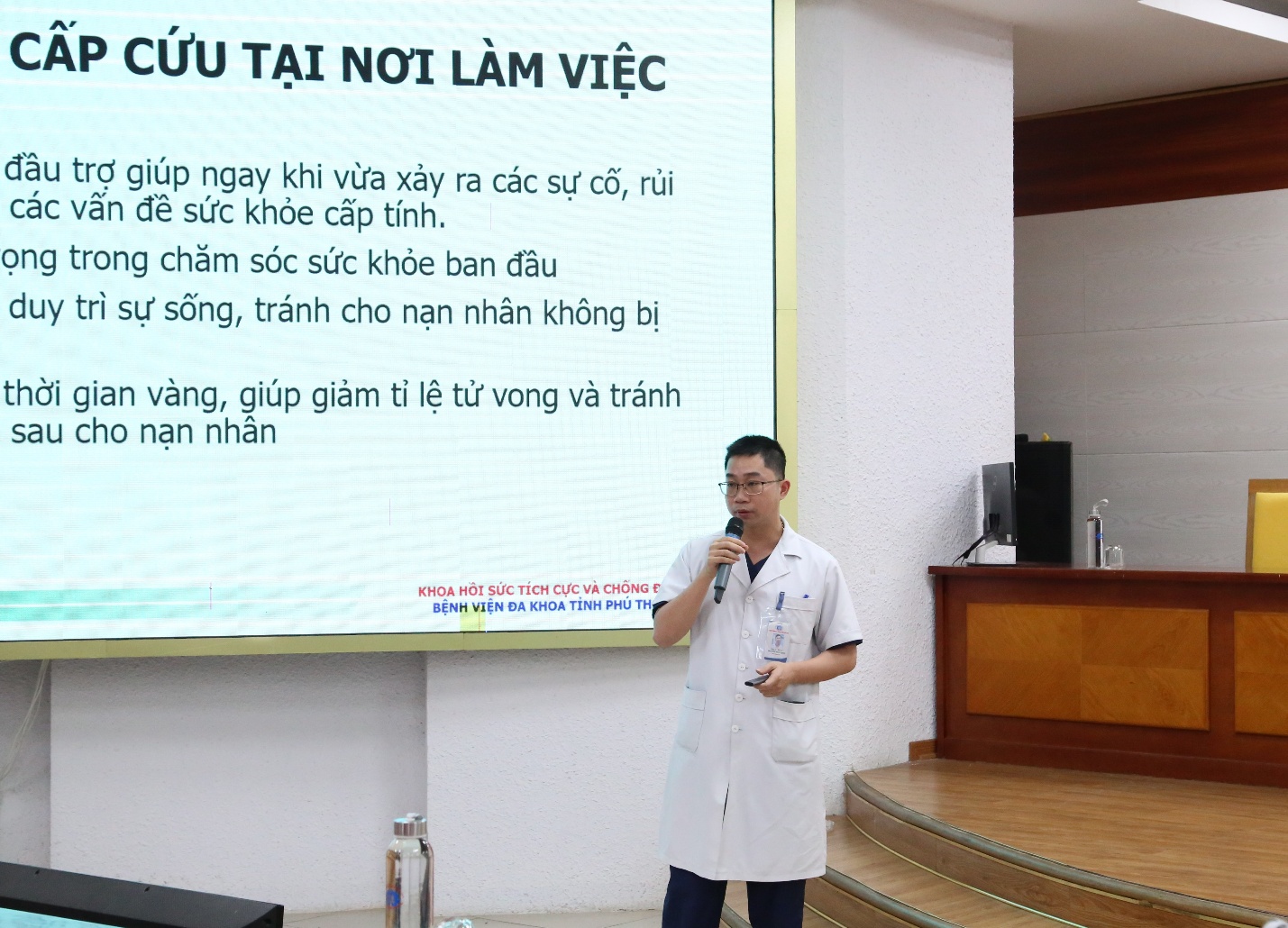 CẤP CỨU TẠI NƠI LÀM VIỆC

đầu trợ giúp ngay khi vừa xảy ra các sự cố, rủi các vấn đề sức khỏe cấp tính.

ọng trong chăm sóc sức khỏe ban đầu

duy trì sự sống, tránh cho nạn nhân không bị

thời gian vàng, giúp giảm tỉ lệ tử vong và tránh sau cho nạn nhân

KHOA HỒI SỨC TÍCH CỰC VÀ CHỐNG Đ
BỆNH VIỆN ĐA KHOA TỈNH PHÚ TH